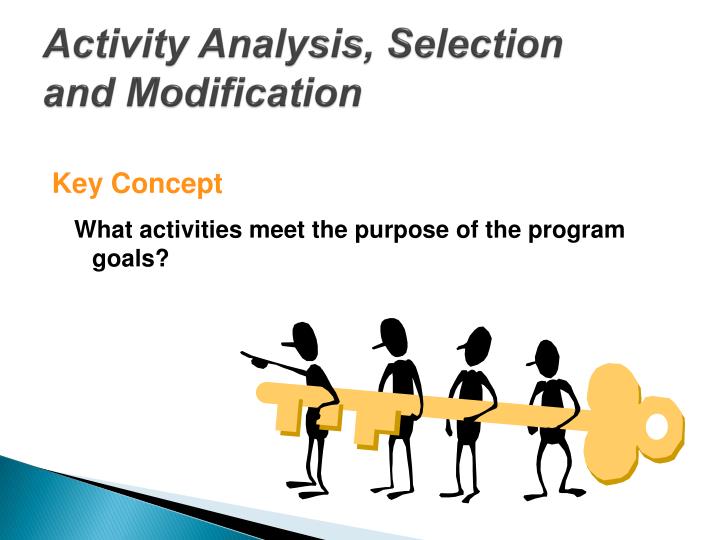 Activity Analysis, Selection and Modification

Key Concept

What activities meet the purpose of the program goals?